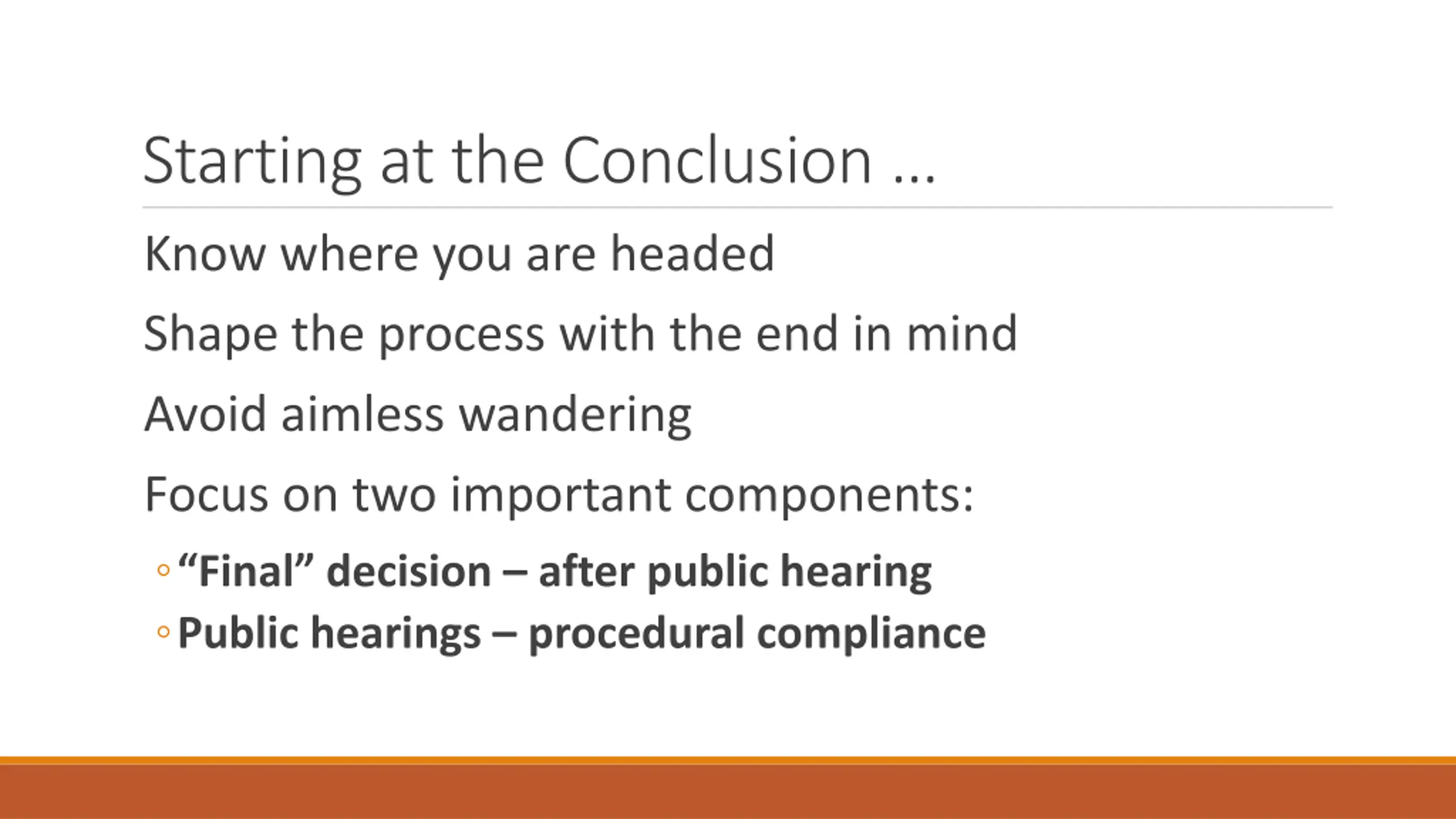 Starting at the Conclusion …

Know where you are headed

Shape the process with the end in mind

Avoid aimless wandering

Focus on two important components:

◦ “Final” decision – after public hearing
◦ Public hearings – procedural compliance